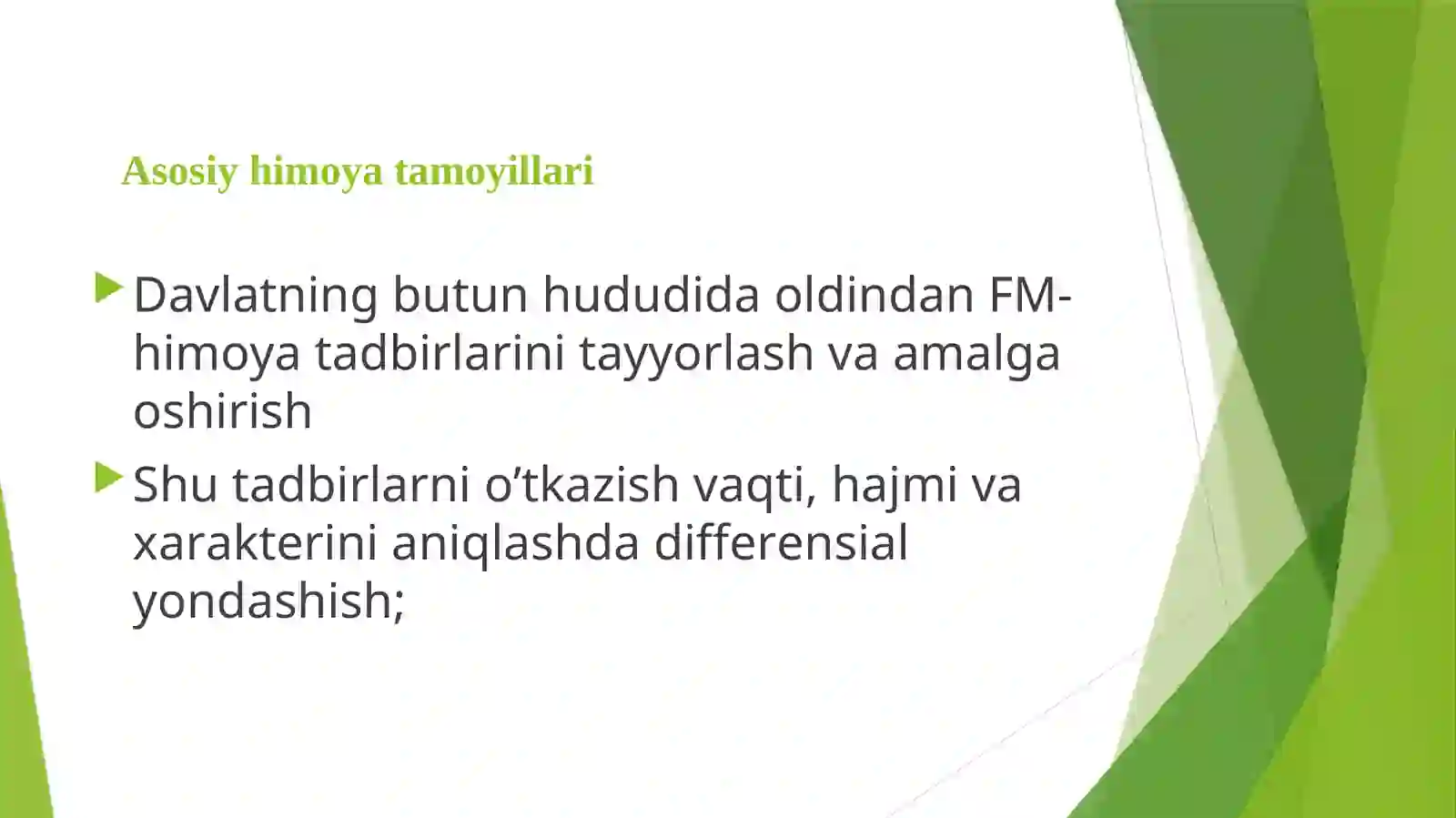 Asosiy himoya tamoyillari

Davlatning butun hududida oldindan FM-himoya tadbirlarini tayyorlash va amalga oshirish

Shu tadbirlarni o’tkazish vaqti, hajmi va xarakterini aniqlashda differensial yondashish;